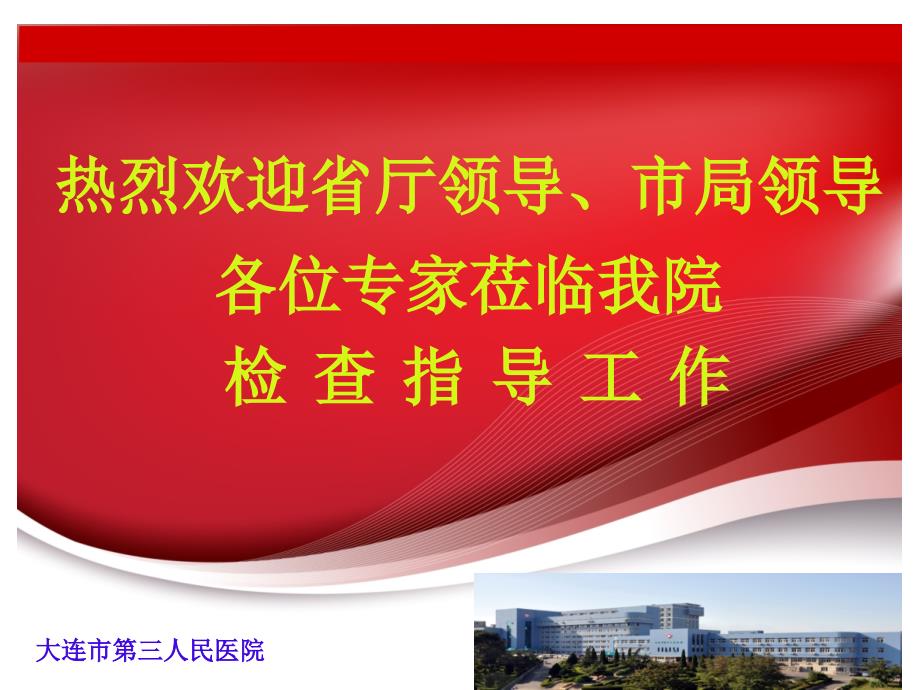 热烈欢迎省厅领导、市局领导
各位专家莅临我院
检 查 指 导 工 作

大连市第三人民医院